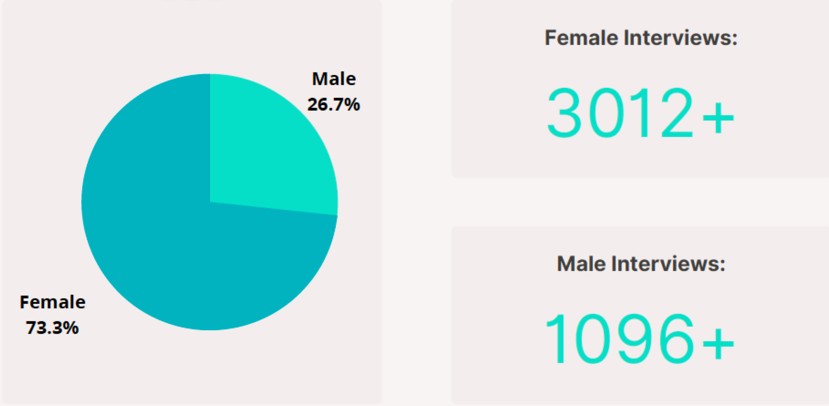 Male
26.7%

Female
73.3%

Female Interviews:

3012+

Male Interviews:

1096+